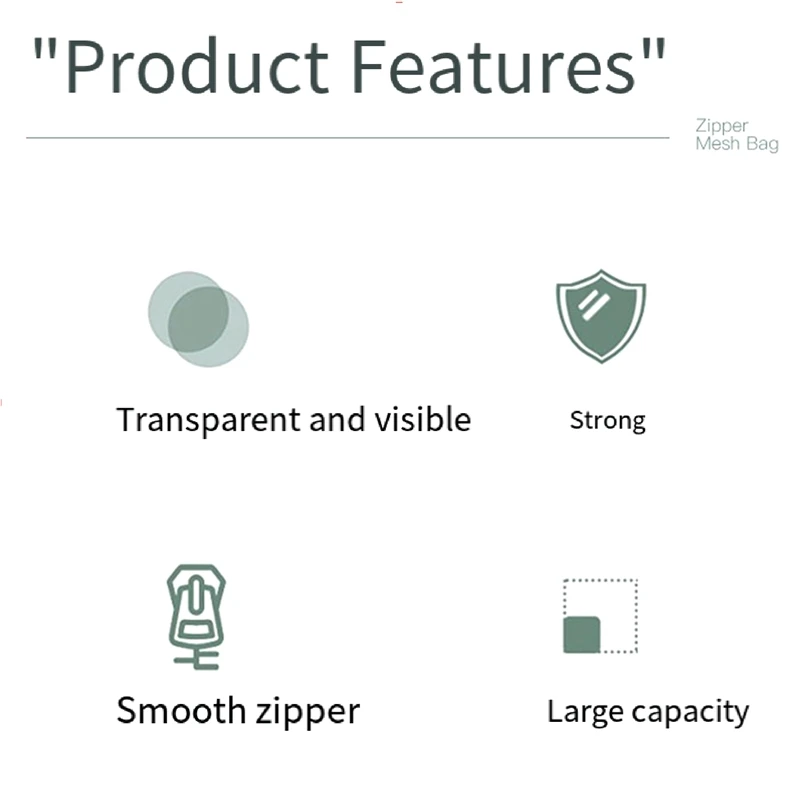 "Product Features"

Zipper
Mesh Bag

Transparent and visible

Strong

Smooth zipper

Large capacity